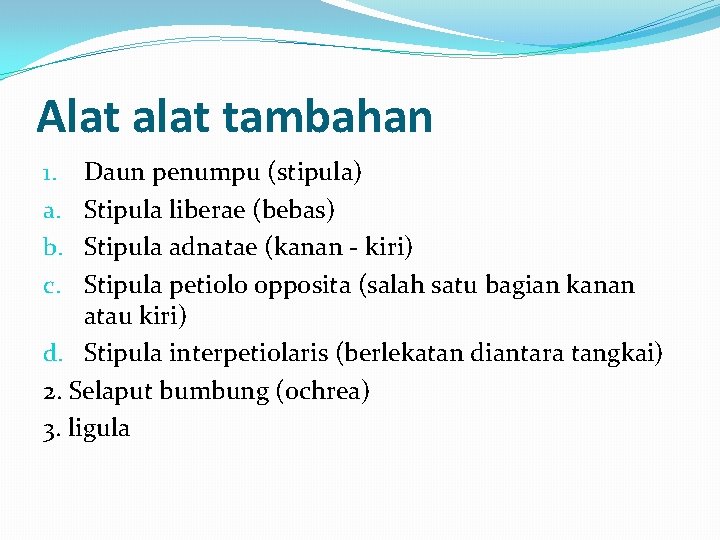 Alat alat tambahan

1. Daun penumpu (stipula)
a. Stipula liberae (bebas)
b. Stipula adnatae (kanan - kiri)
c. Stipula petiolo opposita (salah satu bagian kanan atau kiri)
d. Stipula interpetiolaris (berlekatan diantara tangkai)
2. Selaput bumbung (ochrea)
3. ligula